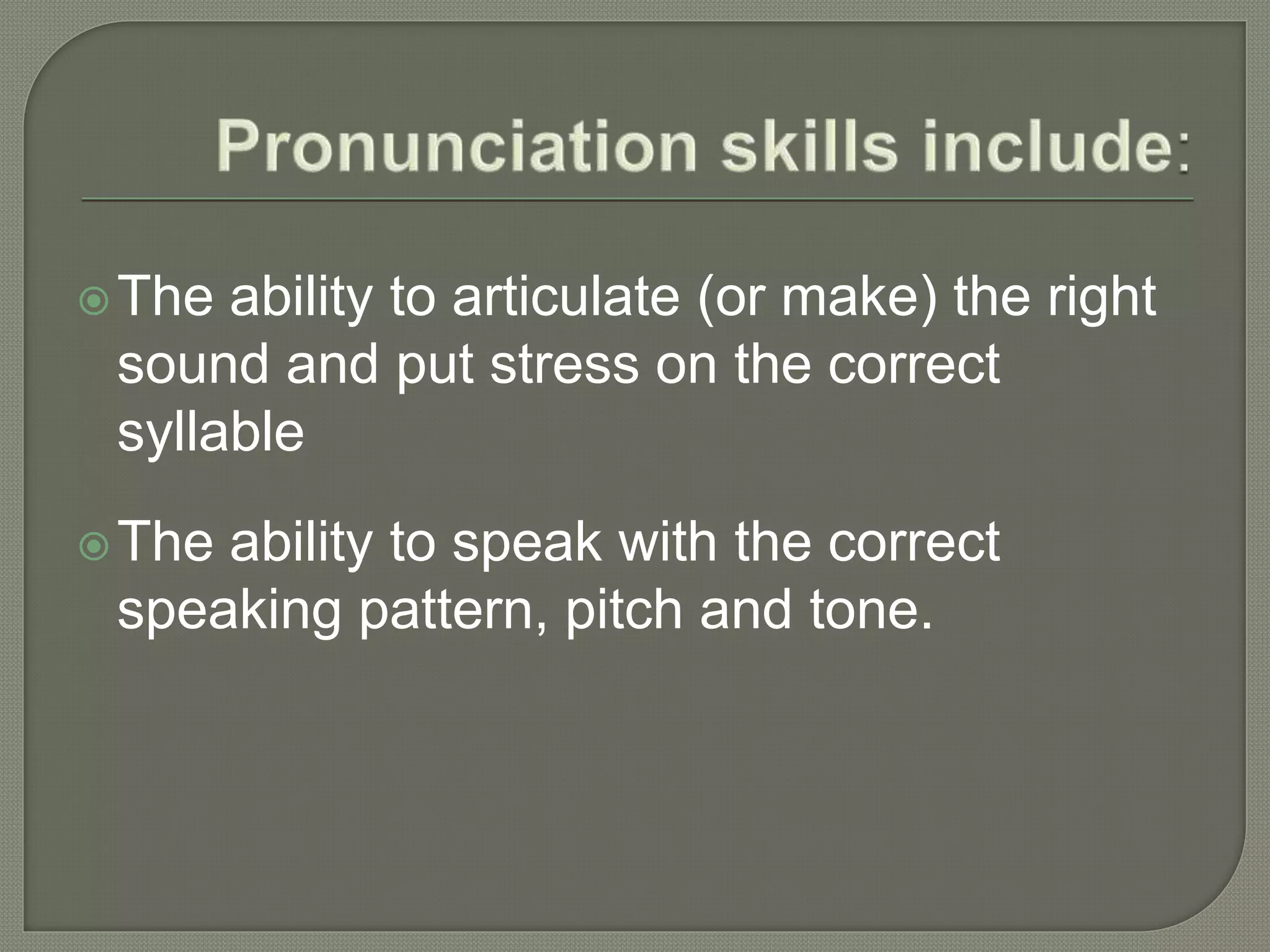 Pronunciation skills include:

The ability to articulate (or make) the right sound and put stress on the correct syllable

The ability to speak with the correct speaking pattern, pitch and tone.